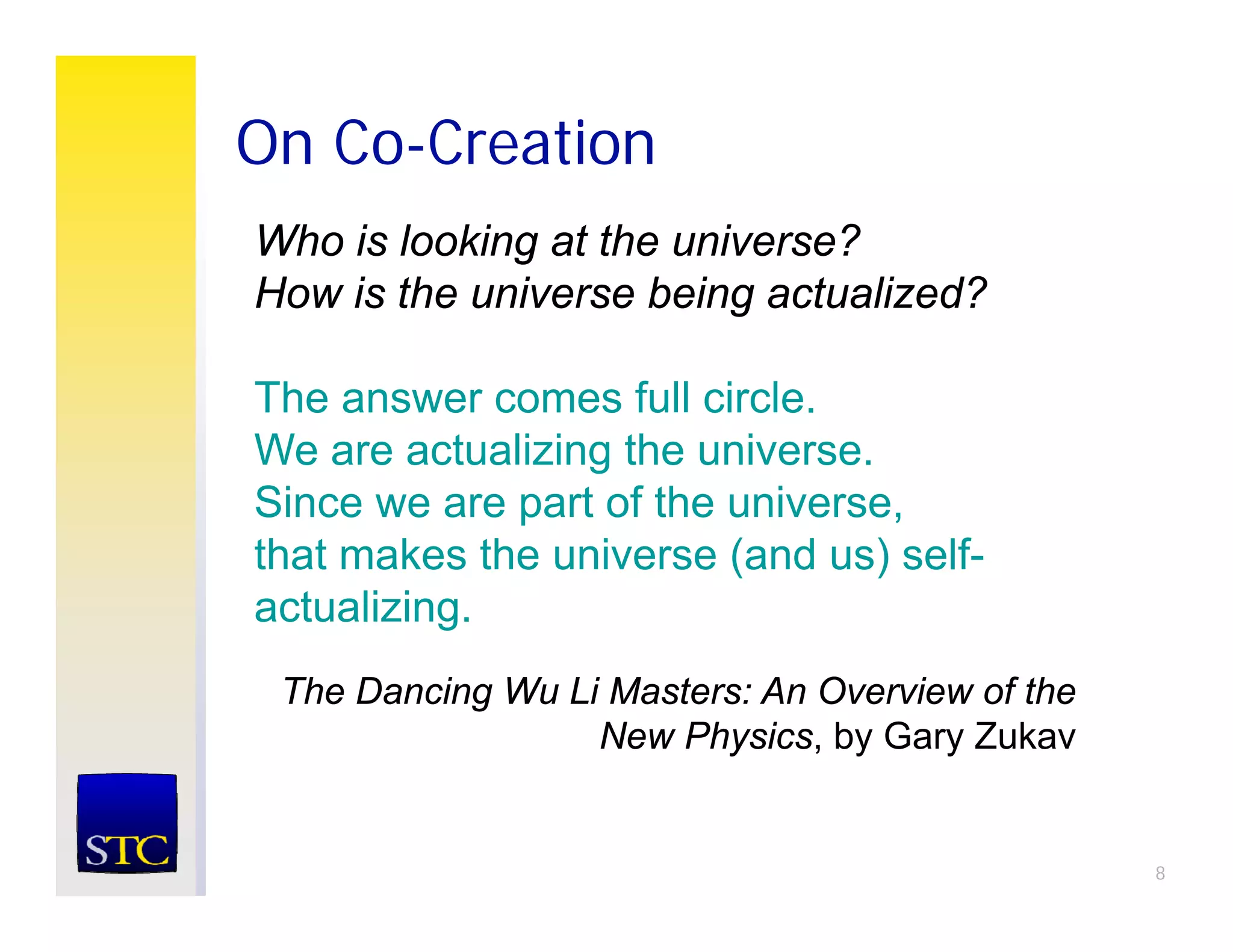 On Co-Creation

Who is looking at the universe?
How is the universe being actualized?

The answer comes full circle.
We are actualizing the universe.
Since we are part of the universe,
that makes the universe (and us) self-actualizing.

The Dancing Wu Li Masters: An Overview of the New Physics, by Gary Zukav

STC

8